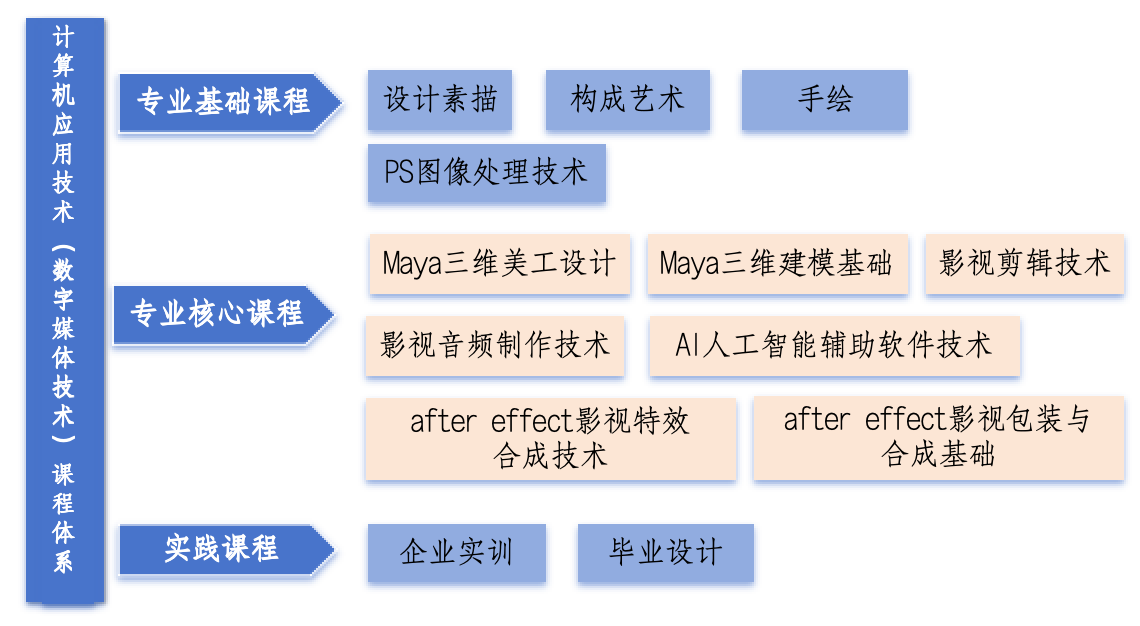 计算机应用技术（数字媒体技术）课程体系

专业基础课程

设计素描

构成艺术

手绘

PS图像处理技术

专业核心课程

Maya三维美工设计

Maya三维建模基础

影视剪辑技术

影视音频制作技术

AI人工智能辅助软件技术

after effect影视特效合成技术

after effect影视包装与合成基础

实践课程

企业实训

毕业设计